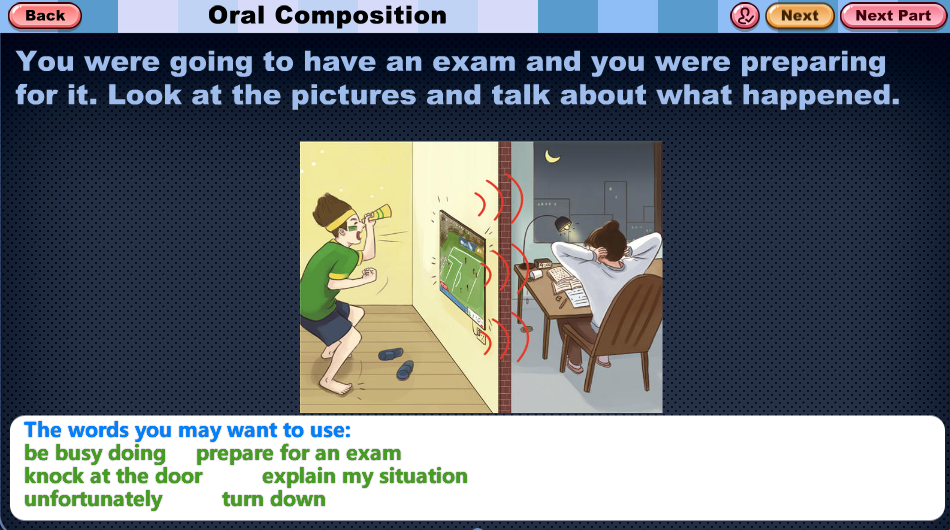 Back

Oral Composition

Next

Next Part

You were going to have an exam and you were preparing for it. Look at the pictures and talk about what happened.

The words you may want to use:
be busy doing prepare for an exam
knock at the door explain my situation
unfortunately turn down